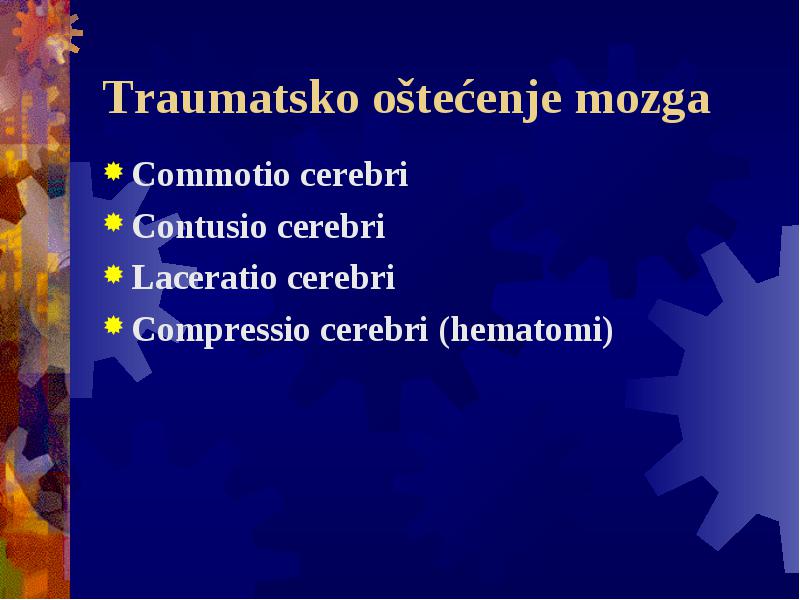 Traumatsko oštećenje mozga

Commotio cerebri
Contusio cerebri
Laceratio cerebri
Compressio cerebri (hematomi)